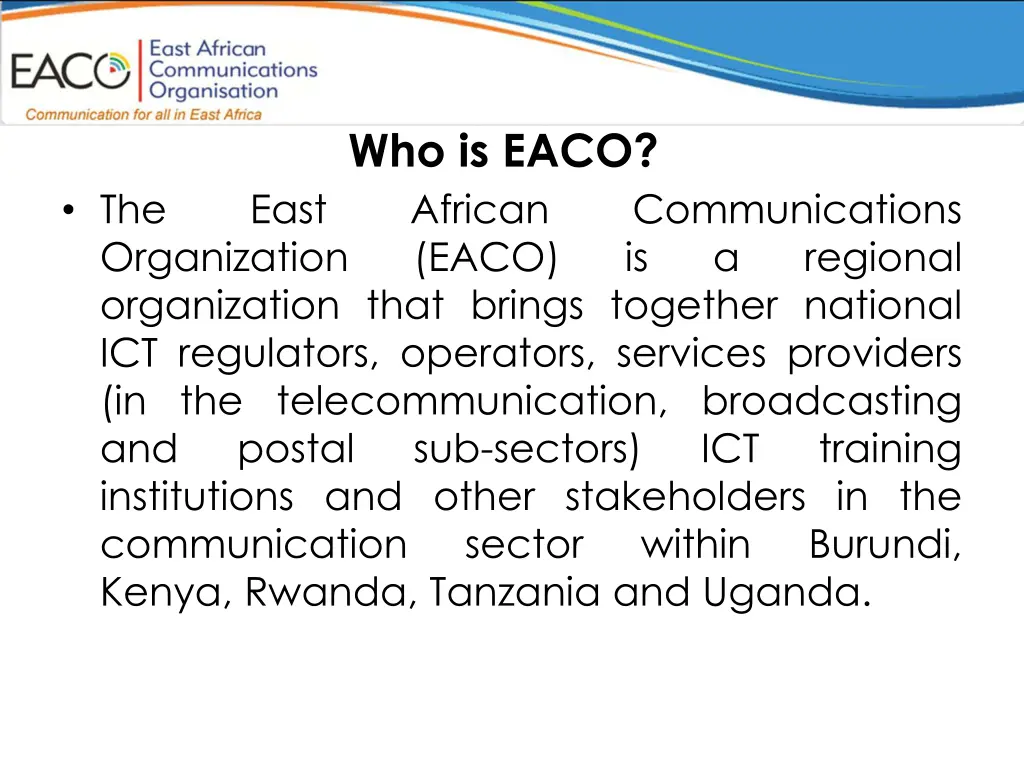 EACO East African Communications Organisation
Communication for all in East Africa

Who is EACO?

• The East African Communications Organization (EACO) is a regional organization that brings together national ICT regulators, operators, services providers (in the telecommunication, broadcasting and postal sub-sectors) ICT training institutions and other stakeholders in the communication sector within Burundi, Kenya, Rwanda, Tanzania and Uganda.